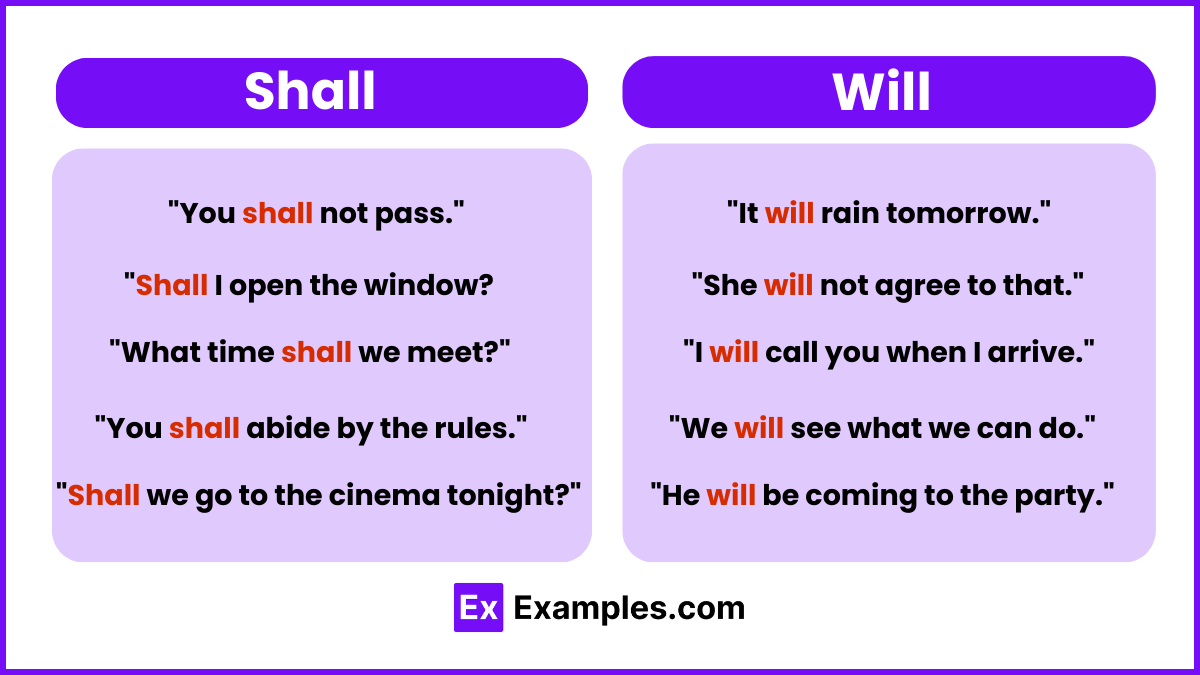 Shall

"You shall not pass."

"Shall I open the window?

"What time shall we meet?"

"You shall abide by the rules."

"Shall we go to the cinema tonight?"

Will

"It will rain tomorrow."

"She will not agree to that."

"I will call you when I arrive."

"We will see what we can do."

"He will be coming to the party."

Ex Examples.com